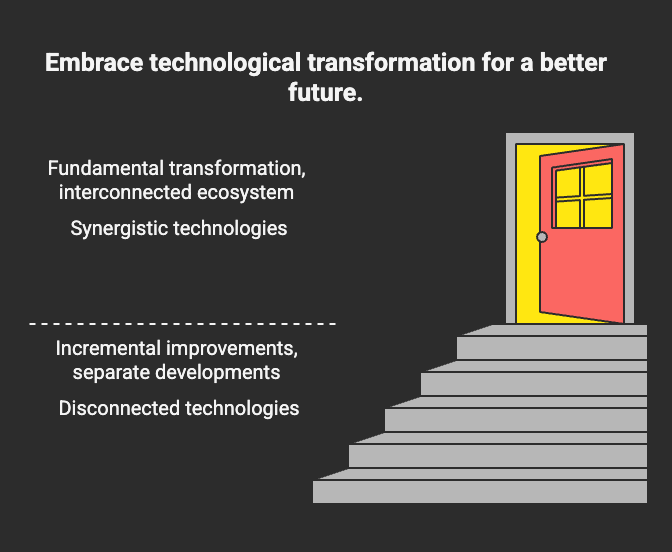 Embrace technological transformation for a better future.

Fundamental transformation, interconnected ecosystem

Synergistic technologies

Incremental improvements, separate developments

Disconnected technologies